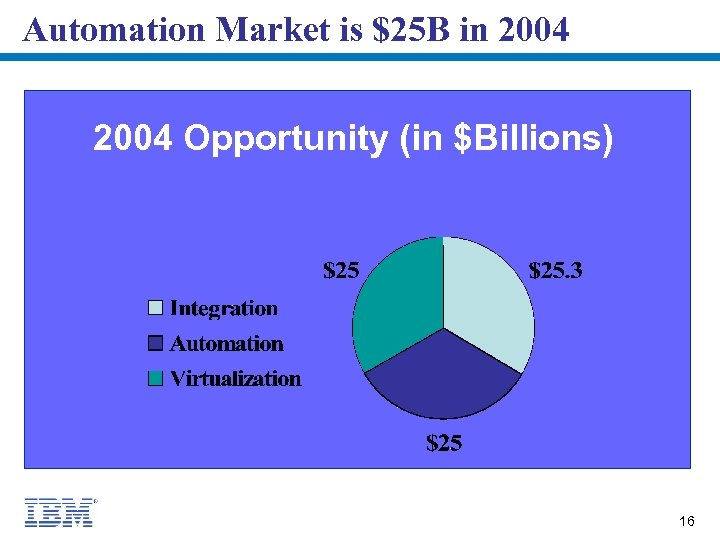 Automation Market is \$25B in 2004

2004 Opportunity (in \$Billions)

\$25

\$25.3

Integration
Automation
Virtualization

\$25

IBM

16